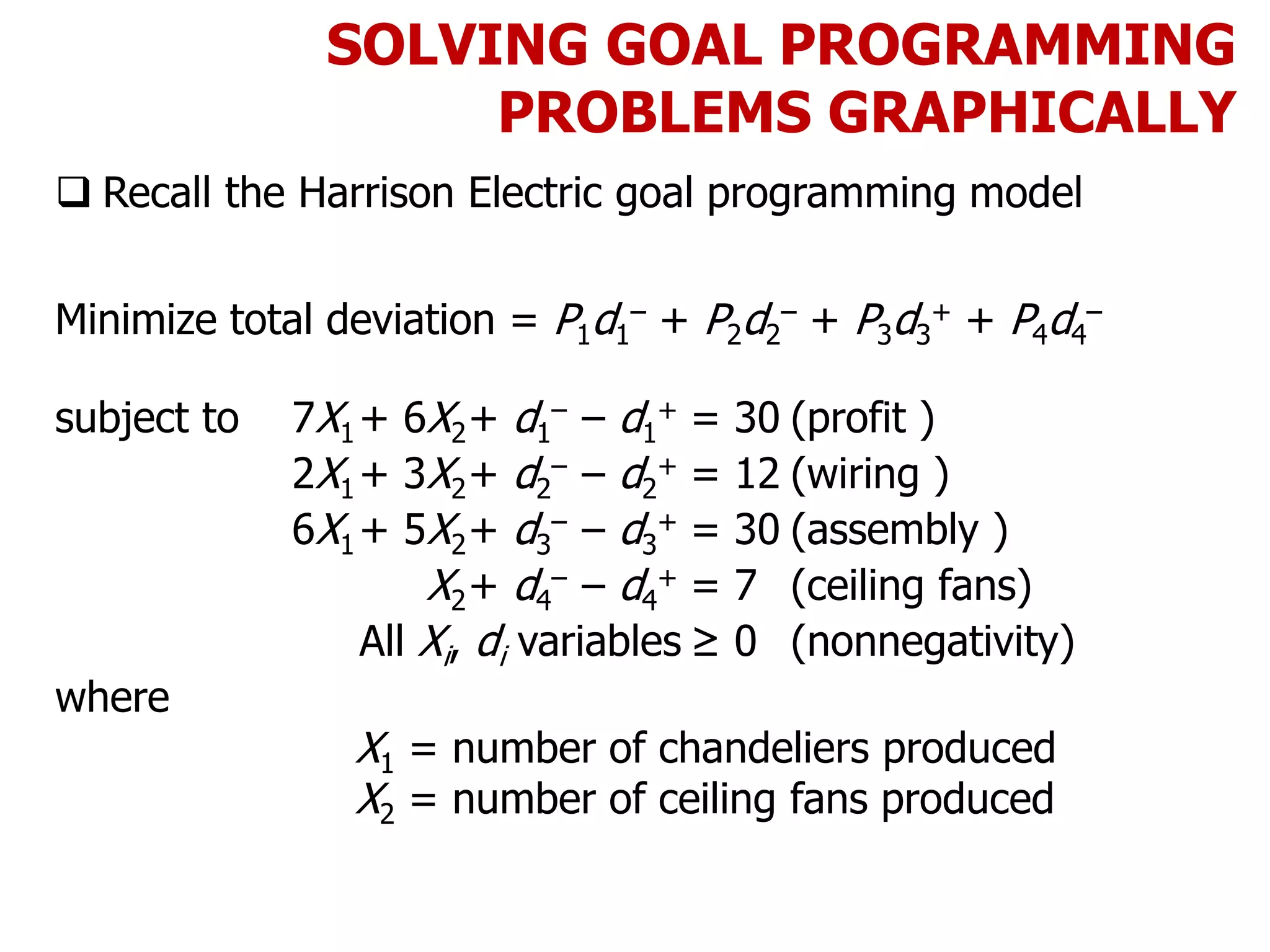 SOLVING GOAL PROGRAMMING PROBLEMS GRAPHICALLY

❑ Recall the Harrison Electric goal programming model

Minimize total deviation = $P_1d_1^- + P_2d_2^- + P_3d_3^+ + P_4d_4^-$

subject to $7X_1 + 6X_2 + d_1^- - d_1^+ = 30$ (profit )
$2X_1 + 3X_2 + d_2^- - d_2^+ = 12$ (wiring )
$6X_1 + 5X_2 + d_3^- - d_3^+ = 30$ (assembly )
$X_2 + d_4^- - d_4^+ = 7$ (ceiling fans)
All $X_i$, $d_i$ variables $\geq 0$ (nonnegativity)

where
$X_1$ = number of chandeliers produced
$X_2$ = number of ceiling fans produced